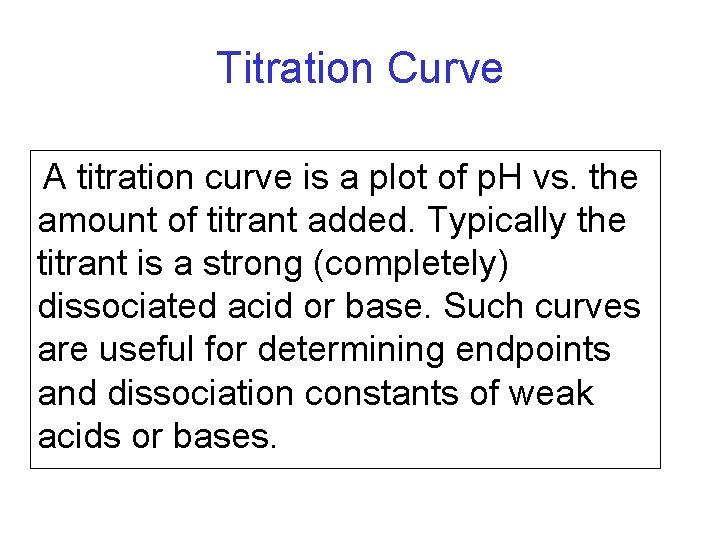 Titration Curve

A titration curve is a plot of pH vs. the amount of titrant added. Typically the titrant is a strong (completely) dissociated acid or base. Such curves are useful for determining endpoints and dissociation constants of weak acids or bases.